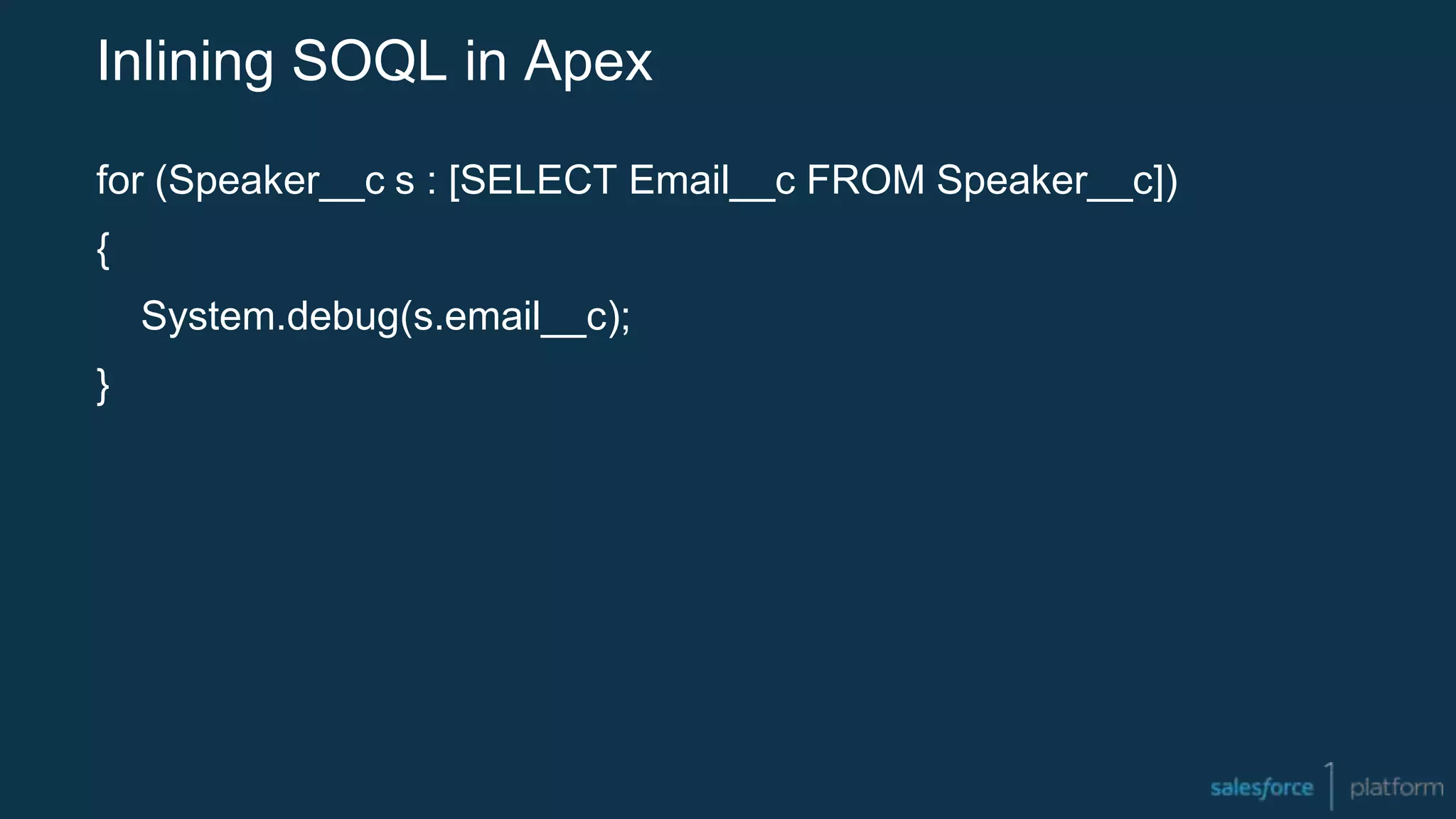 Inlining SOQL in Apex

for (Speaker__c s : [SELECT Email__c FROM Speaker__c])
{
System.debug(s.email__c);
}

salesforce 1 platform